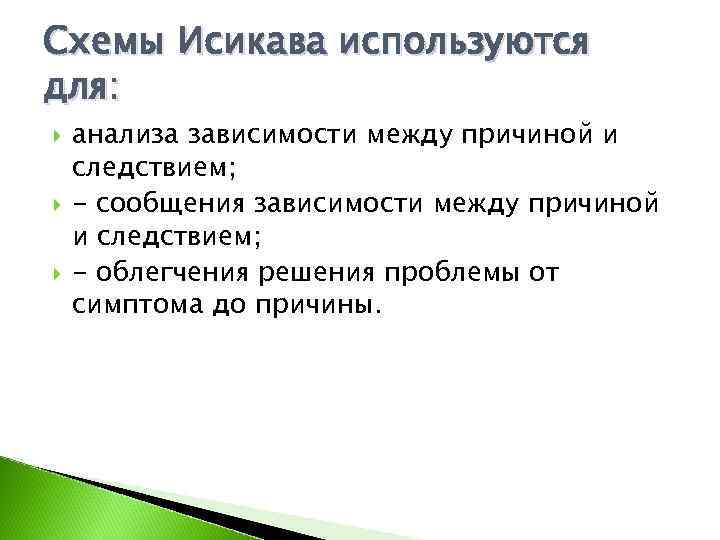 Схемы Исикава используются для:

анализа зависимости между причиной и следствием;

- сообщения зависимости между причиной и следствием;

- облегчения решения проблемы от симптома до причины.